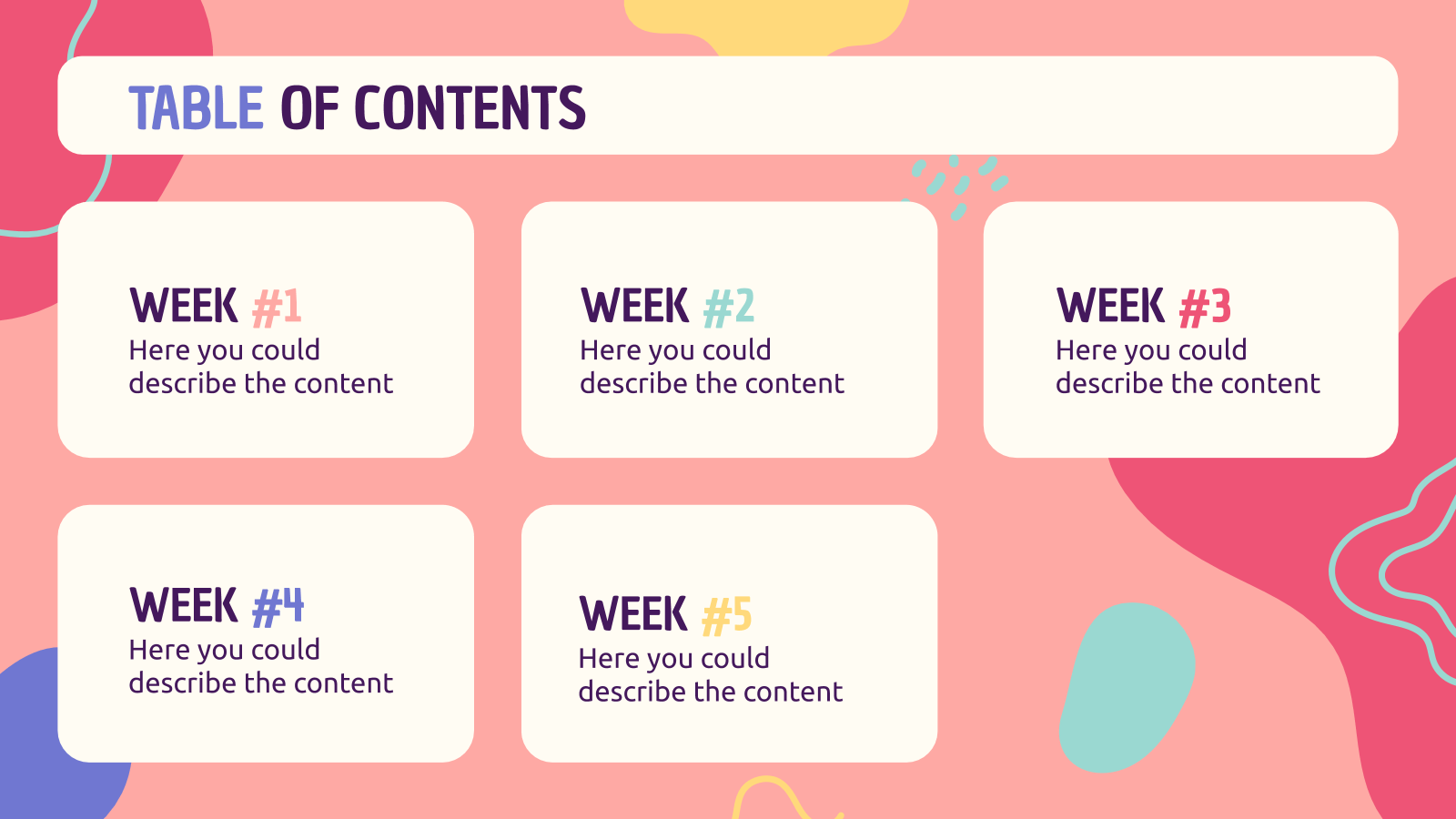 TABLE OF CONTENTS

WEEK #1
Here you could describe the content

WEEK #2
Here you could describe the content

WEEK #3
Here you could describe the content

WEEK #4
Here you could describe the content

WEEK #5
Here you could describe the content